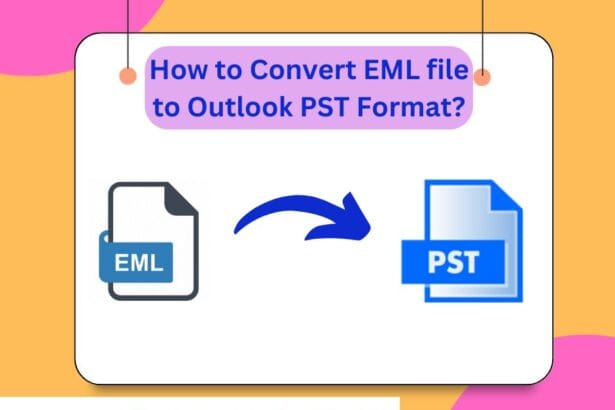 How to Convert EML file to Outlook PST Format?

EML

PST